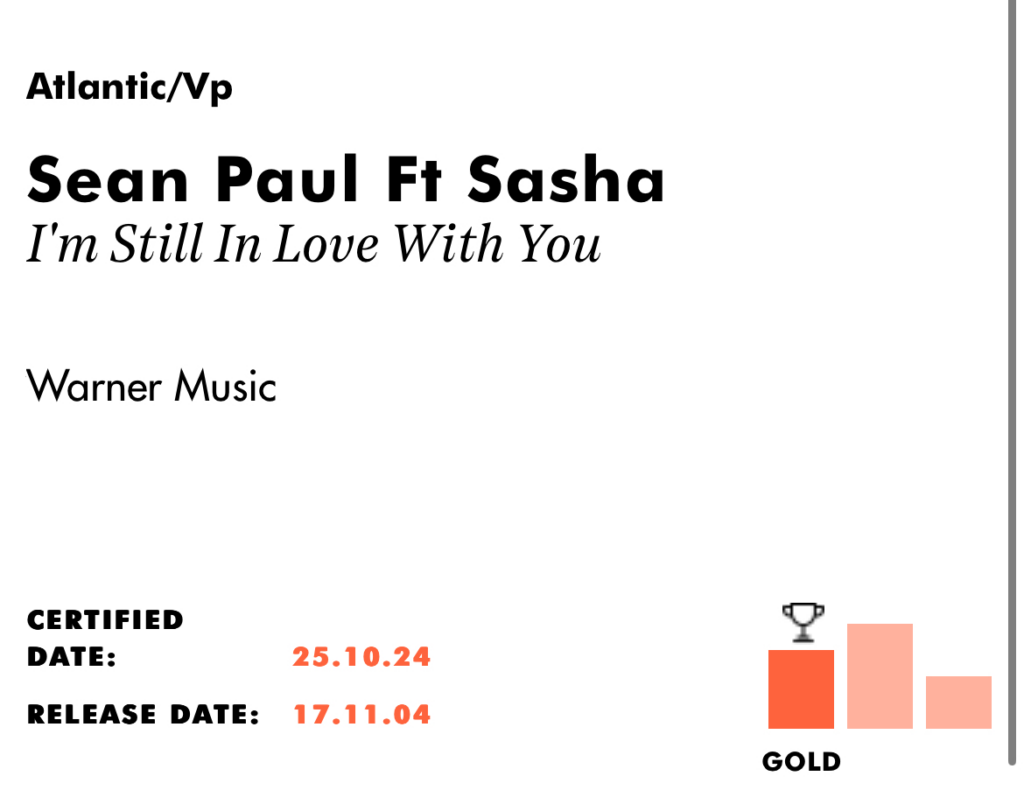 Atlantic/Vp

Sean Paul Ft Sasha
I'm Still In Love With You

Warner Music

CERTIFIED DATE: 25.10.24

RELEASE DATE: 17.11.04

GOLD